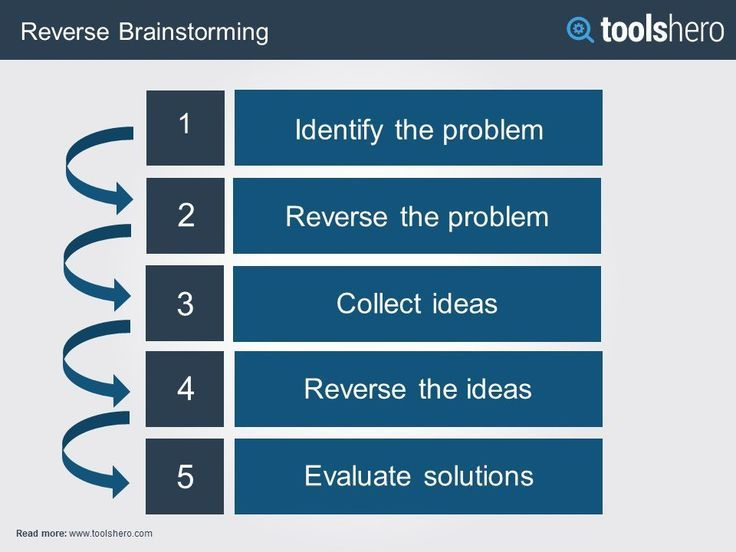 Reverse Brainstorming

toolshero

1 Identify the problem

2 Reverse the problem

3 Collect ideas

4 Reverse the ideas

5 Evaluate solutions

Read more: www.toolshero.com